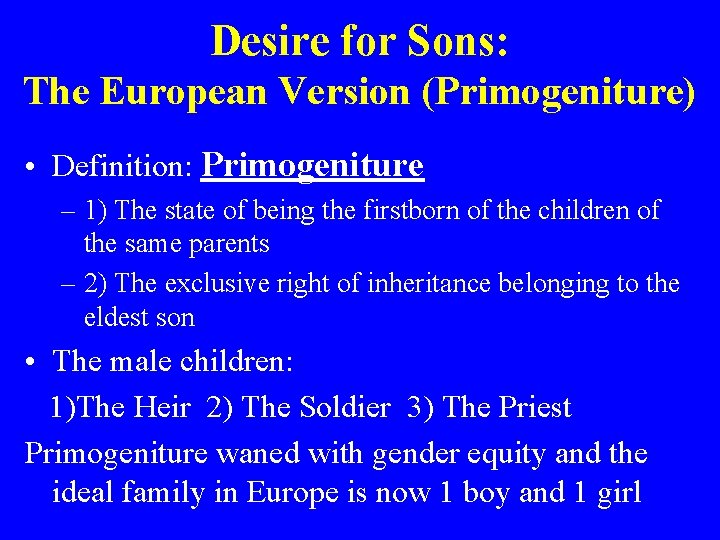 Desire for Sons:
The European Version (Primogeniture)

• Definition: Primogeniture
– 1) The state of being the firstborn of the children of the same parents
– 2) The exclusive right of inheritance belonging to the eldest son

• The male children:
1)The Heir 2) The Soldier 3) The Priest

Primogeniture waned with gender equity and the ideal family in Europe is now 1 boy and 1 girl